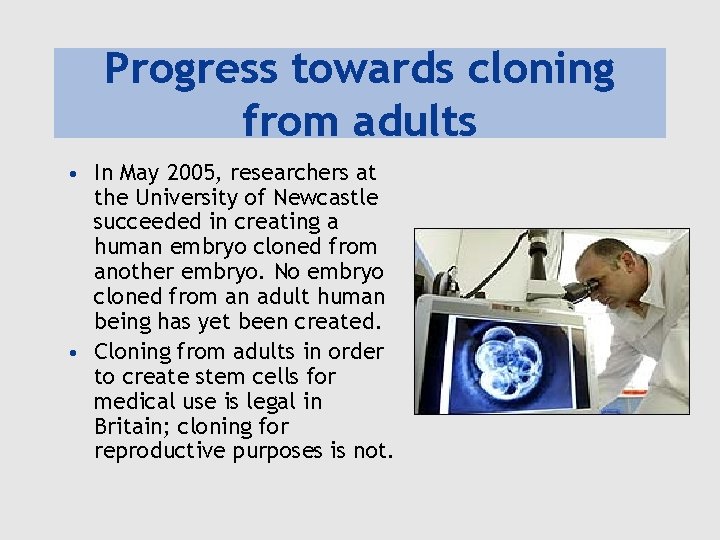 Progress towards cloning from adults

• In May 2005, researchers at the University of Newcastle succeeded in creating a human embryo cloned from another embryo. No embryo cloned from an adult human being has yet been created.

• Cloning from adults in order to create stem cells for medical use is legal in Britain; cloning for reproductive purposes is not.